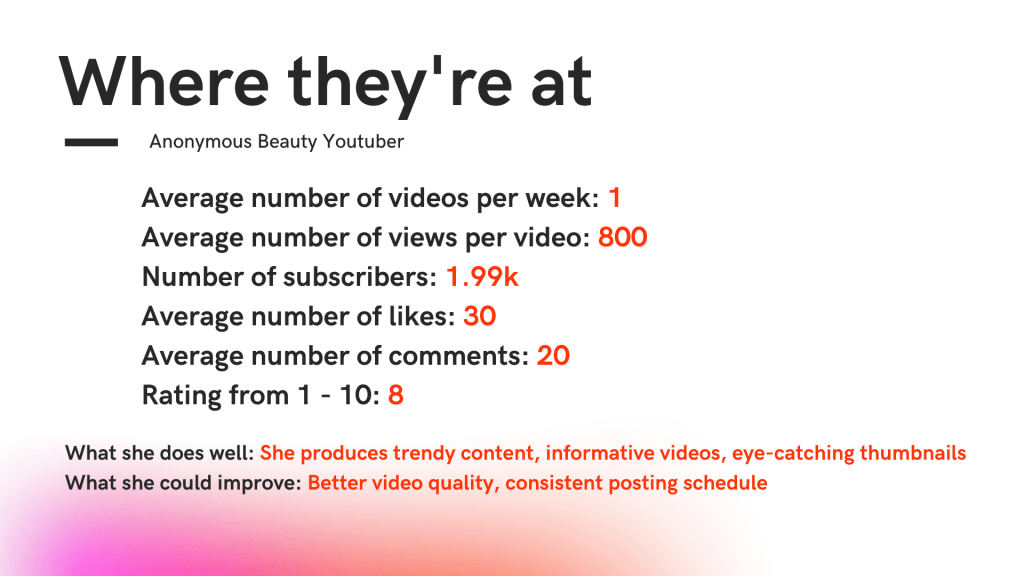 Where they're at

Anonymous Beauty Youtuber

Average number of videos per week: 1
Average number of views per video: 800
Number of subscribers: 1.99k
Average number of likes: 30
Average number of comments: 20
Rating from 1 - 10: 8

What she does well: She produces trendy content, informative videos, eye-catching thumbnails
What she could improve: Better video quality, consistent posting schedule